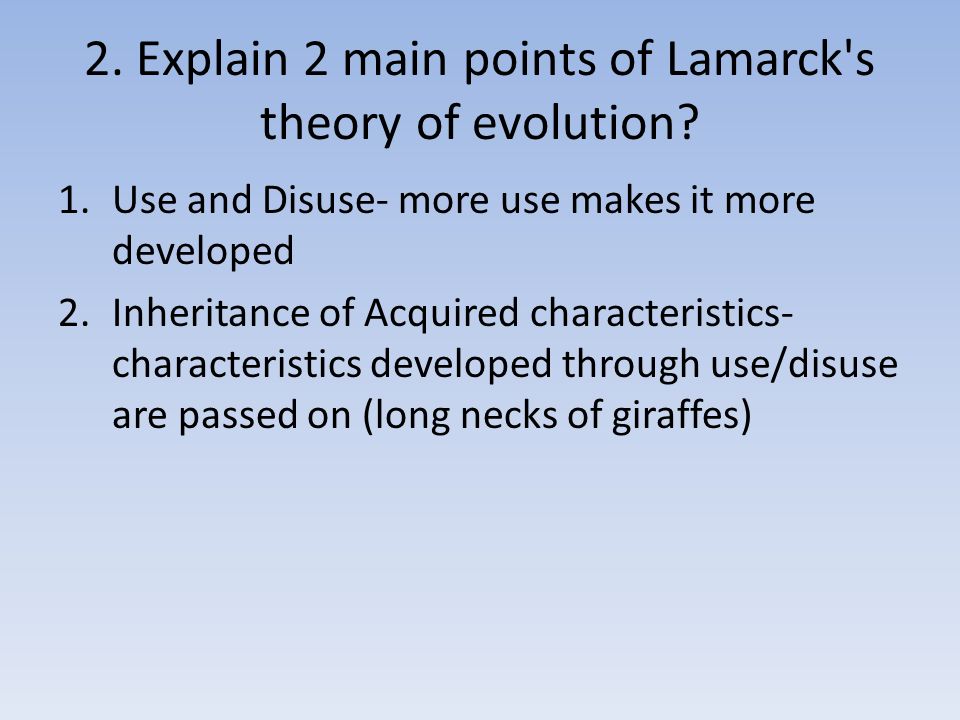 2. Explain 2 main points of Lamarck's theory of evolution?

1. Use and Disuse- more use makes it more developed
2. Inheritance of Acquired characteristics- characteristics developed through use/disuse are passed on (long necks of giraffes)